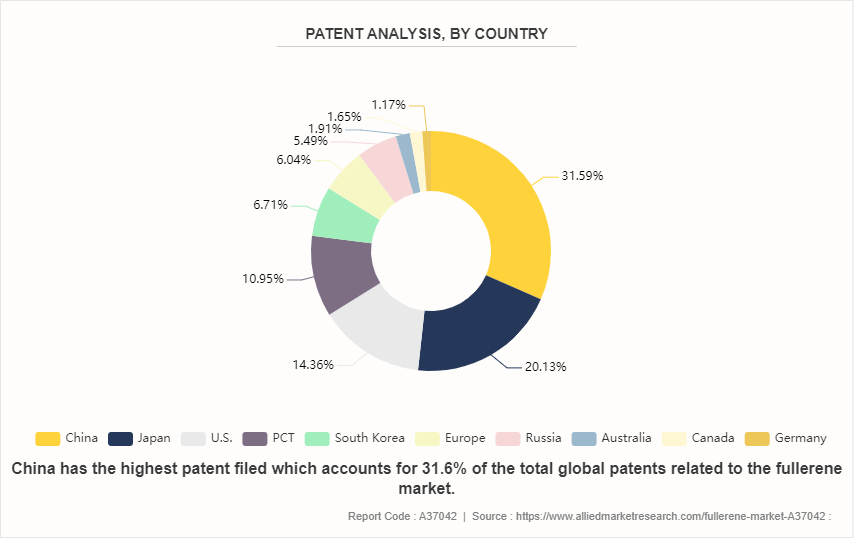 PATENT ANALYSIS, BY COUNTRY

1.17%
1.65%
1.91%
5.49%
6.04%
6.71%
10.95%
14.36%
20.13%
31.59%

China Japan U.S. PCT South Korea Europe Russia Australia Canada Germany

China has the highest patent filed which accounts for 31.6% of the total global patents related to the fullerene market.

Report Code : A37042 | Source : https://www.alliedmarketresearch.com/fullerene-market-A37042 :